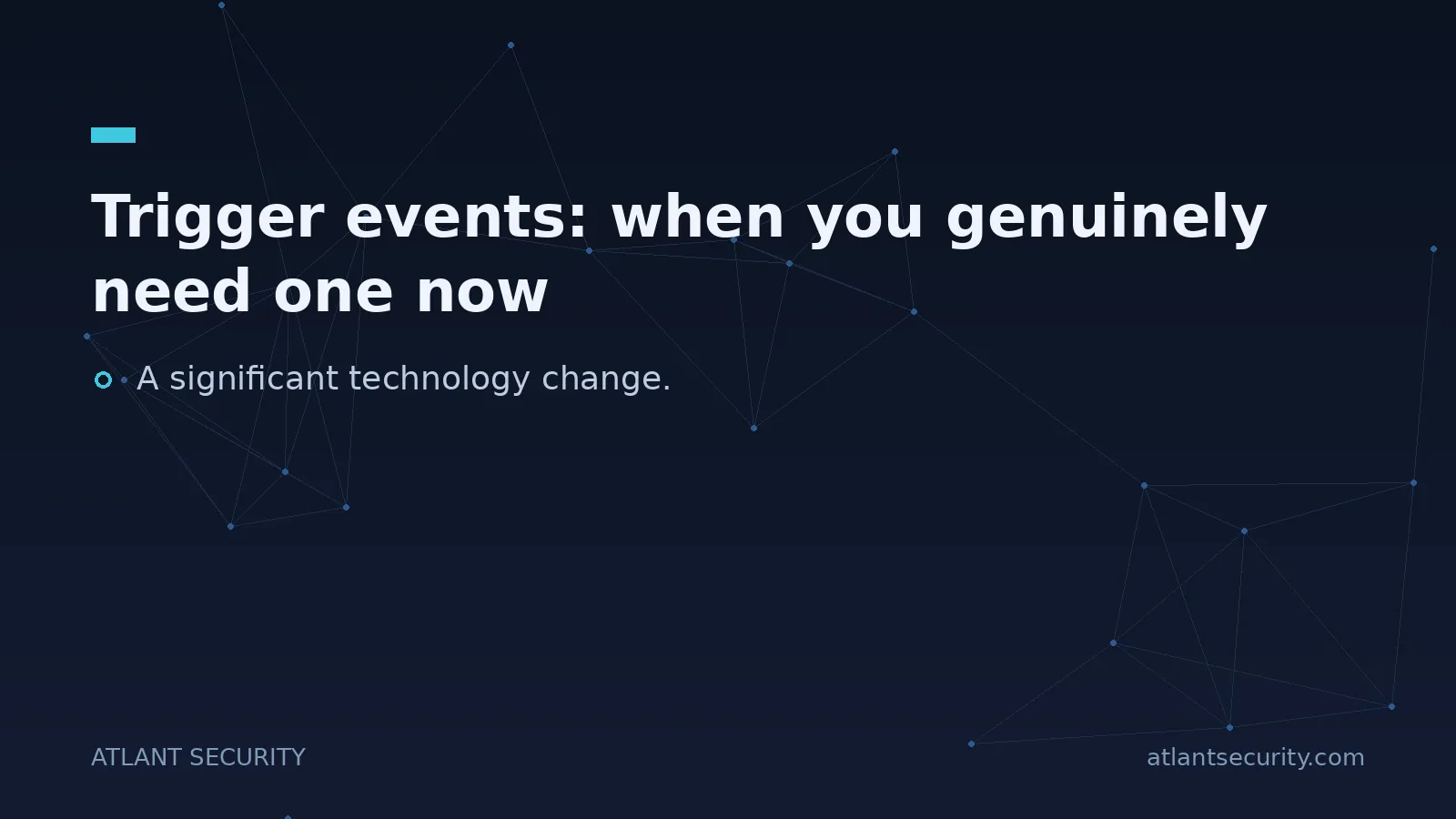 Trigger events: when you genuinely need one now

A significant technology change.

ATLANT SECURITY

atlantsecurity.com